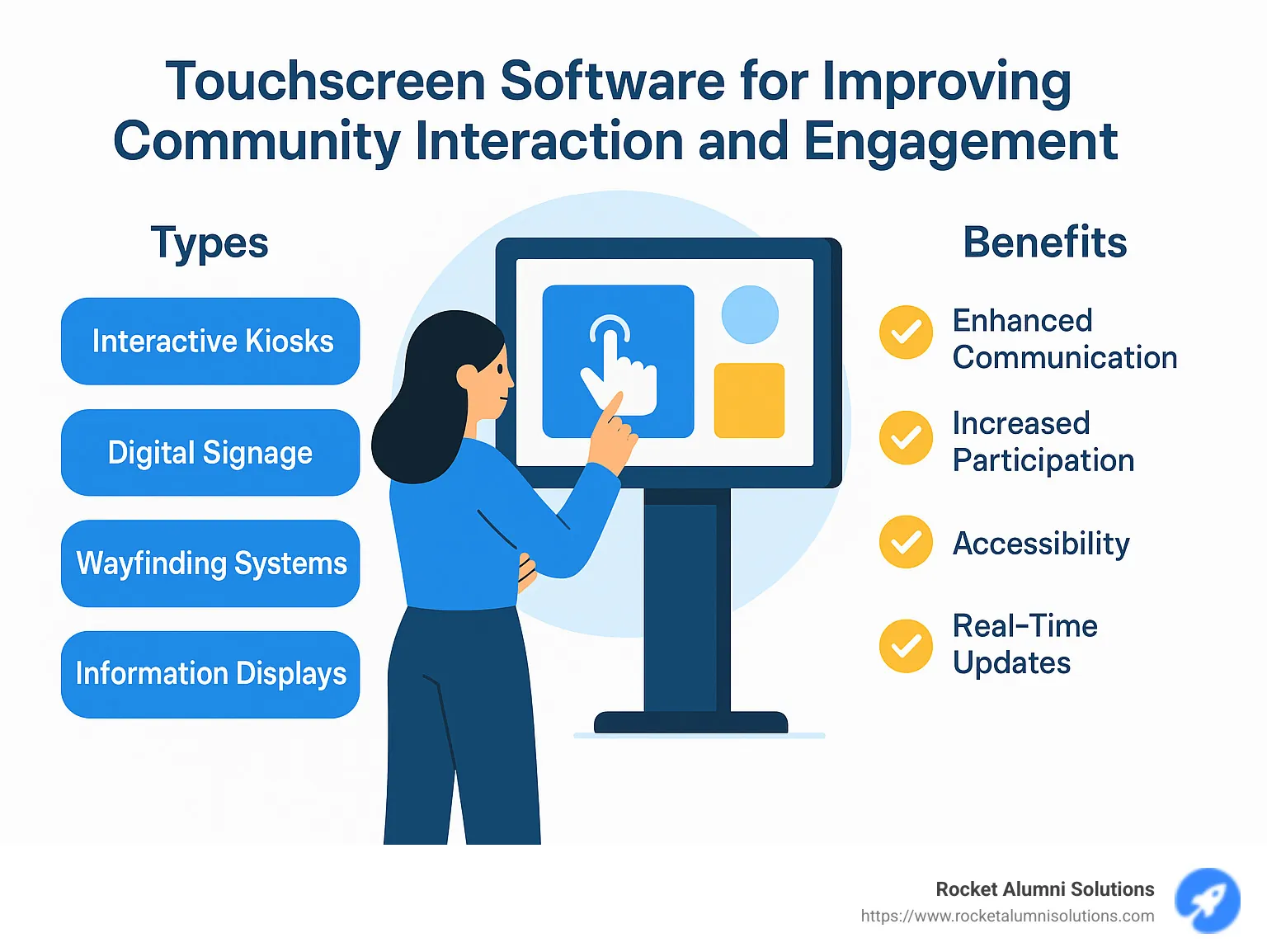 Touchscreen Software for Improving Community Interaction and Engagement

Types

Interactive Kiosks

Digital Signage

Wayfinding Systems

Information Displays

Benefits

Enhanced Communication

Increased Participation

Accessibility

Real-Time Updates

Rocket Alumni Solutions
https://www.rocketalumnisolutions.com